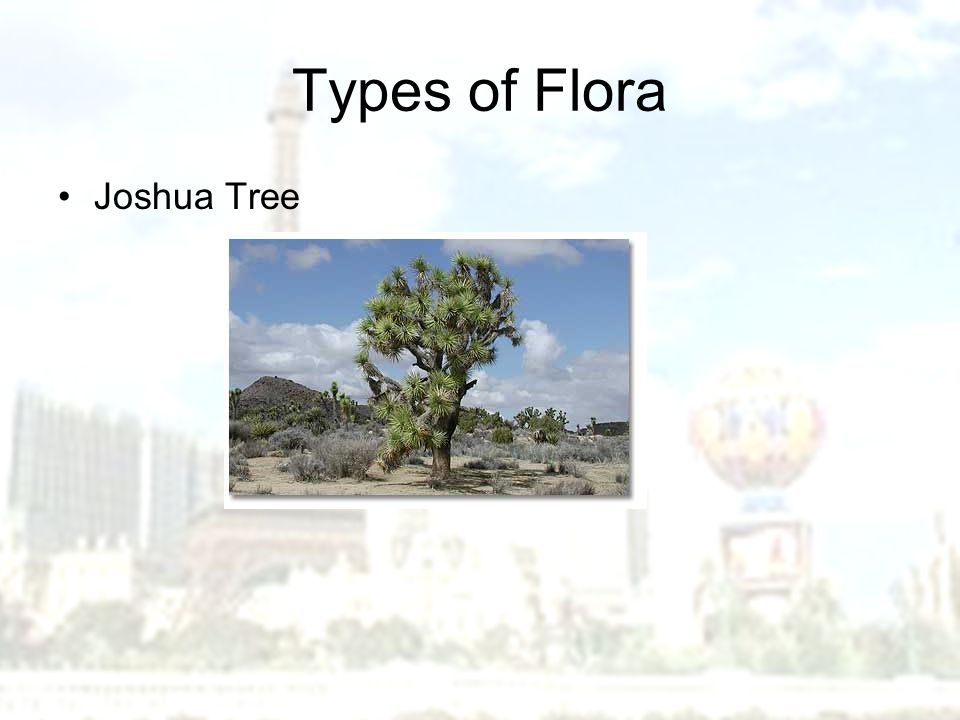 Types of Flora

• Joshua Tree